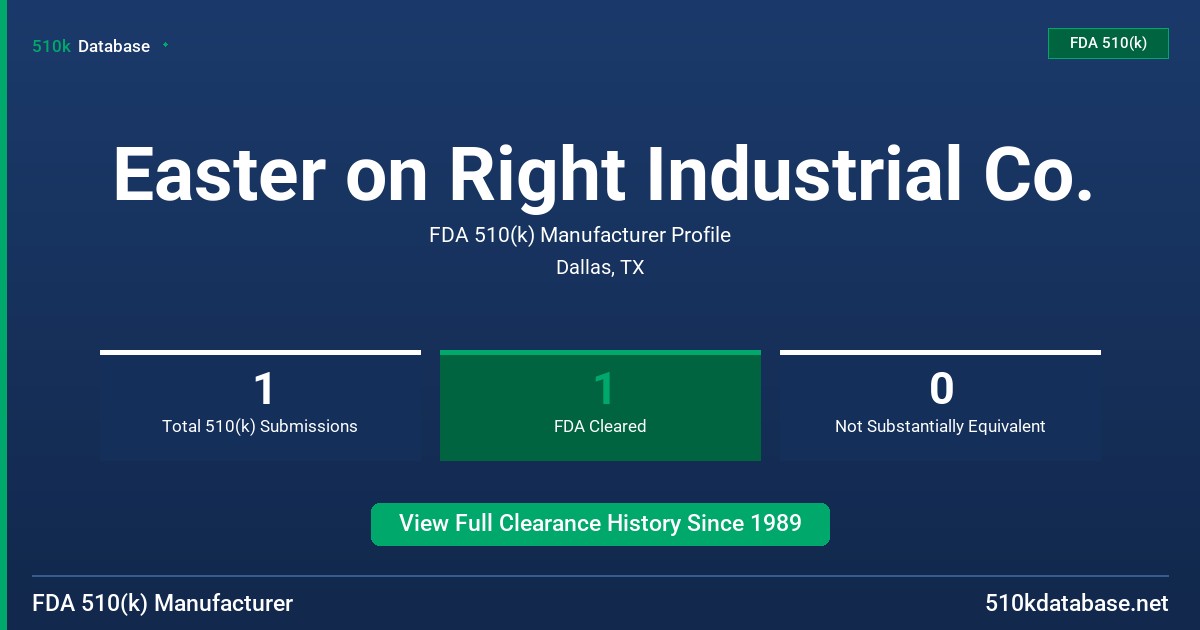 510k Database

FDA 510(k)

Easter on Right Industrial Co.

FDA 510(k) Manufacturer Profile

Dallas, TX

1
Total 510(k) Submissions

1
FDA Cleared

0
Not Substantially Equivalent

View Full Clearance History Since 1989

FDA 510(k) Manufacturer

510kdatabase.net